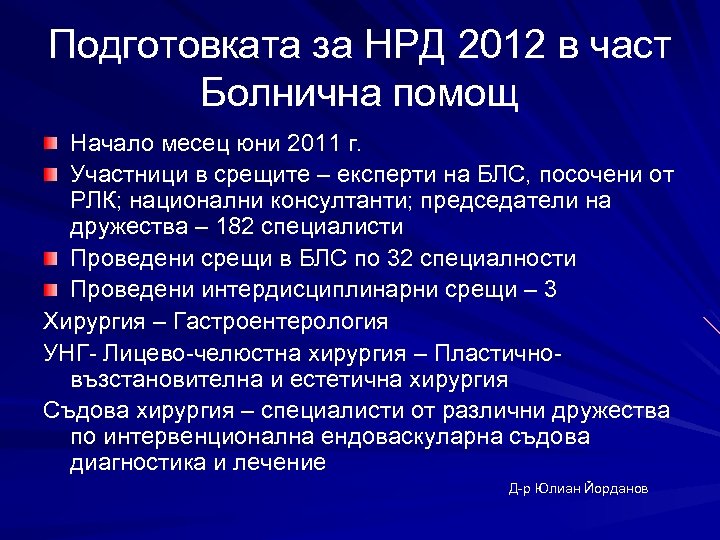 Подготовката за НРД 2012 в част Болнична помощ

Начало месец юни 2011 г.

Участници в срещите – експерти на БЛС, посочени от РЛК; национални консултанти; председатели на дружества – 182 специалисти

Проведени срещи в БЛС по 32 специалности

Проведени интердисциплинарни срещи – 3

Хирургия – Гастроентерология

УНГ- Лицево-челюстна хирургия – Пластично-възстановителна и естетична хирургия

Съдова хирургия – специалисти от различни дружества по интервенционална ендоваскуларна съдова диагностика и лечение

Д-р Юлиан Йорданов